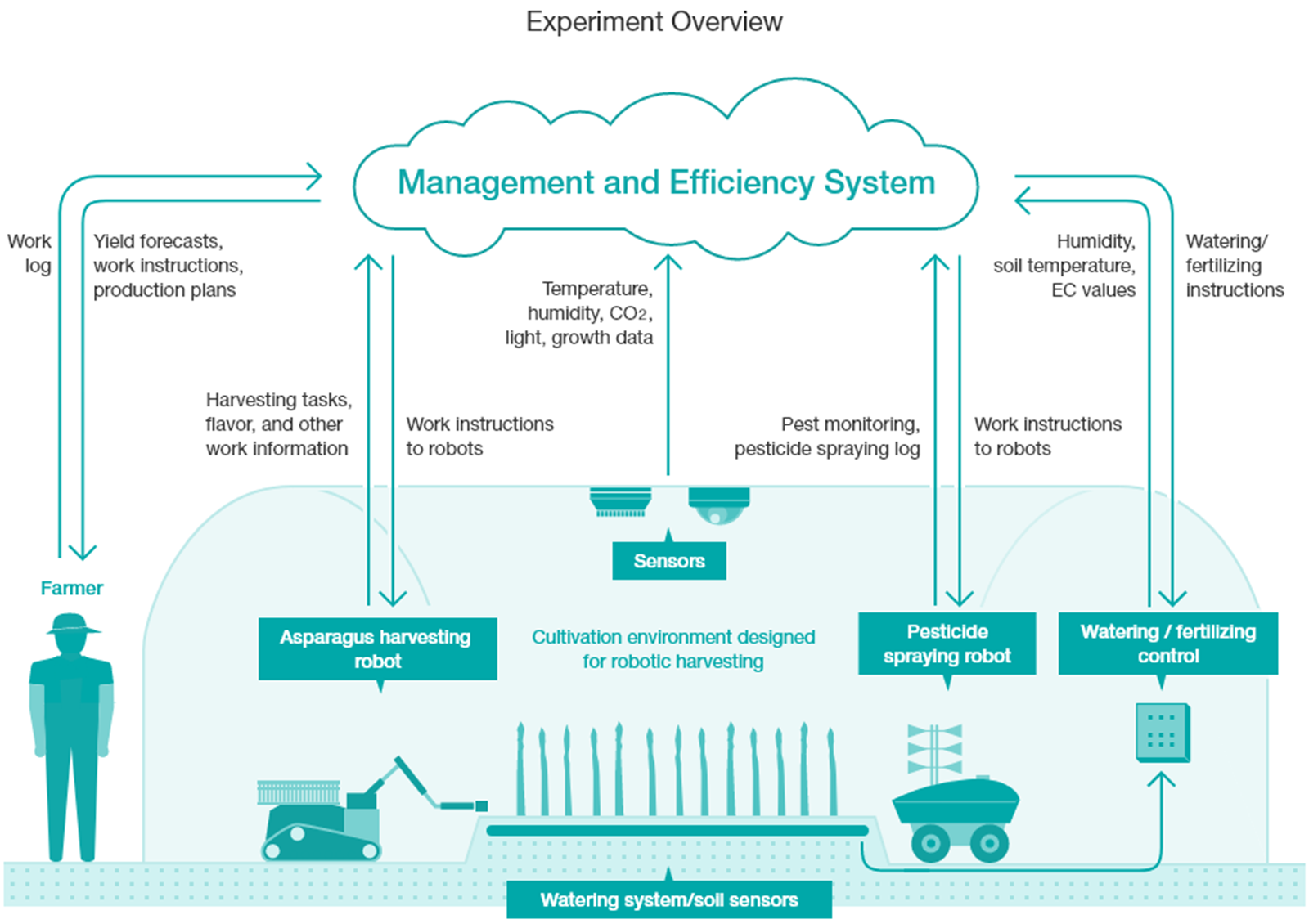 Experiment Overview

Management and Efficiency System

Work log

Yield forecasts, work instructions, production plans

Temperature, humidity, $CO_2$, light, growth data

Humidity, soil temperature, EC values

Watering/ fertilizing instructions

Harvesting tasks, flavor, and other work information

Work instructions to robots

Pest monitoring, pesticide spraying log

Work instructions to robots

Sensors

Farmer

Asparagus harvesting robot

Cultivation environment designed for robotic harvesting

Pesticide spraying robot

Watering / fertilizing control

Watering system/soil sensors